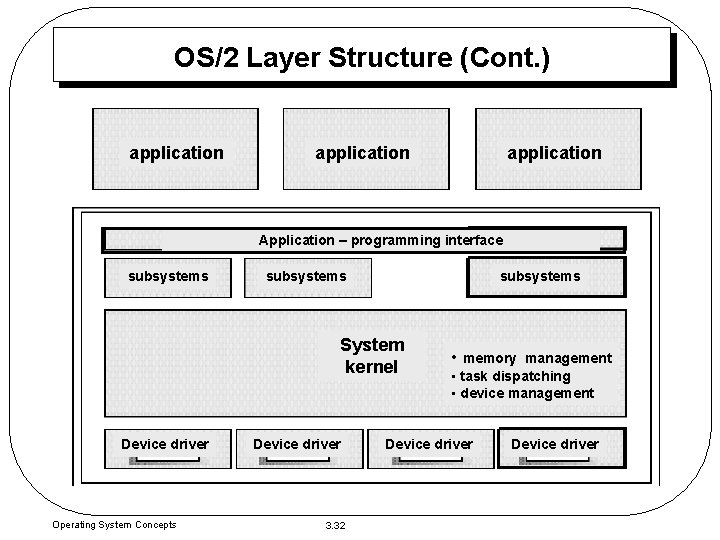 OS/2 Layer Structure (Cont.)

application

application

application

Application – programming interface

subsystems

subsystems

subsystems

System kernel

• memory management
• task dispatching
• device management

Device driver

Device driver

Device driver

Device driver

Operating System Concepts

3.32